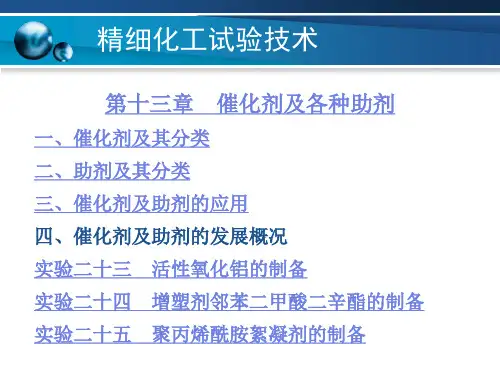 精细化工试验技术

第十三章　催化剂及各种助剂

一、催化剂及其分类

二、助剂及其分类

三、催化剂及助剂的应用

四、催化剂及助剂的发展概况

实验二十三　活性氧化铝的制备

实验二十四　增塑剂邻苯二甲酸二辛酯的制备

实验二十五　聚丙烯酰胺絮凝剂的制备